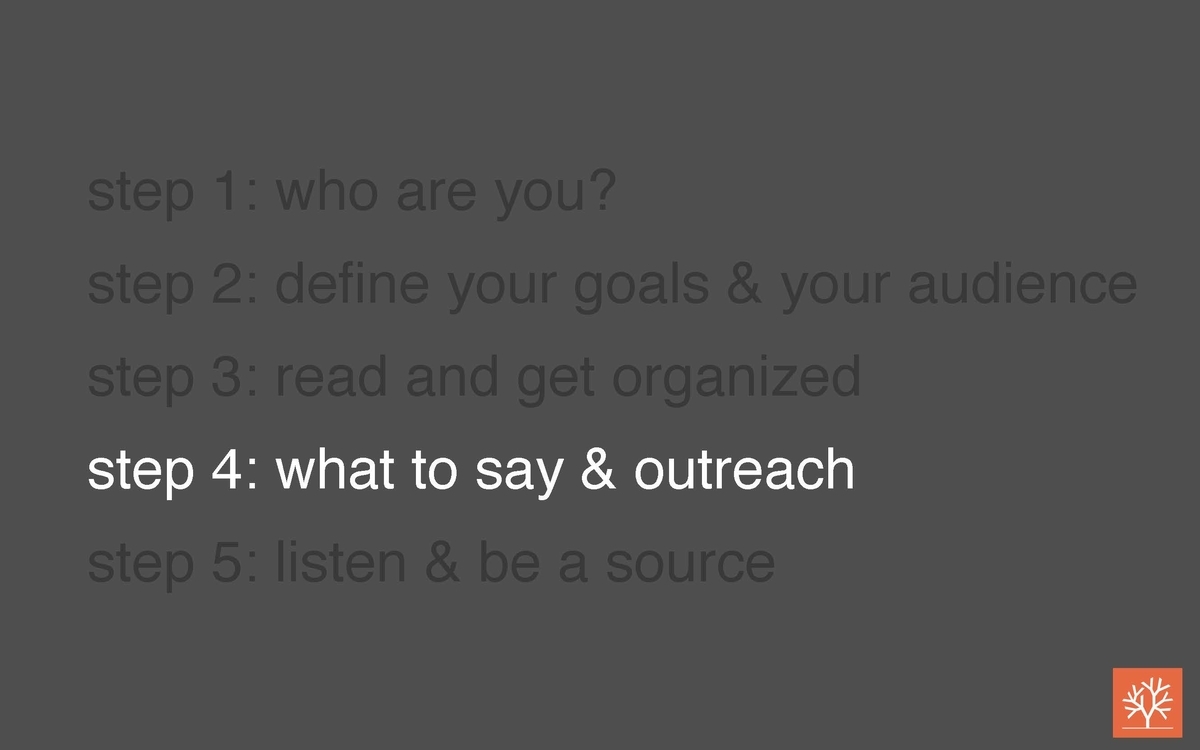 step 1: who are you?
step 2: define your goals & your audience
step 3: read and get organized
step 4: what to say & outreach
step 5: listen & be a source